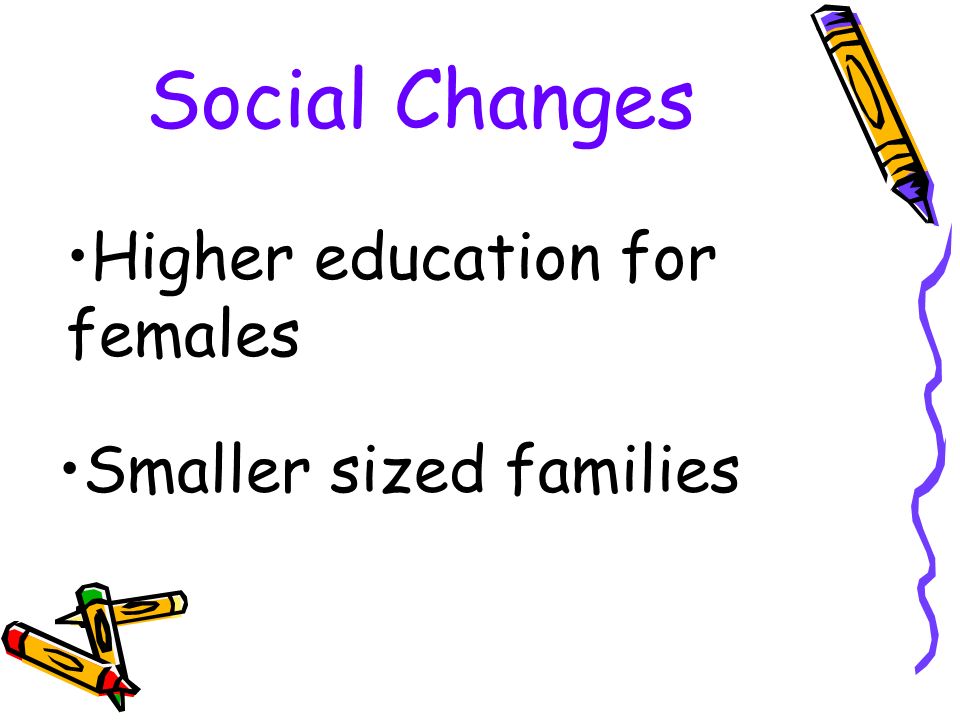 Social Changes

•Higher education for females

•Smaller sized families